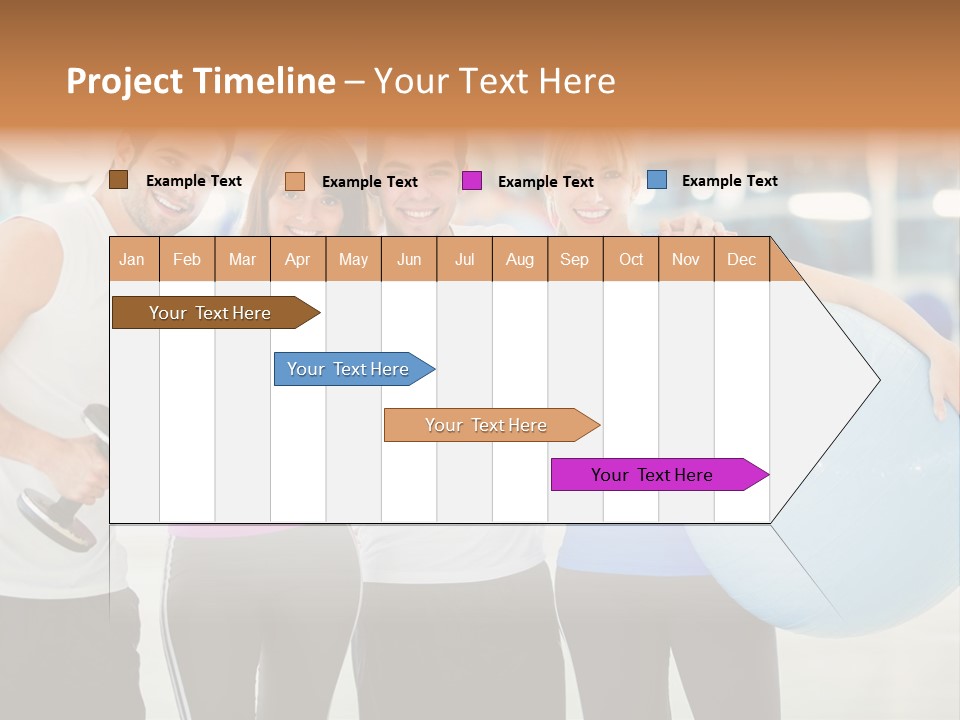 Project Timeline – Your Text Here

Example Text
Example Text
Example Text
Example Text

| Jan | Feb | Mar | Apr | May | Jun | Jul | Aug | Sep | Oct | Nov | Dec |
|---|---|---|---|---|---|---|---|---|---|---|---|

Your Text Here
Your Text Here
Your Text Here
Your Text Here